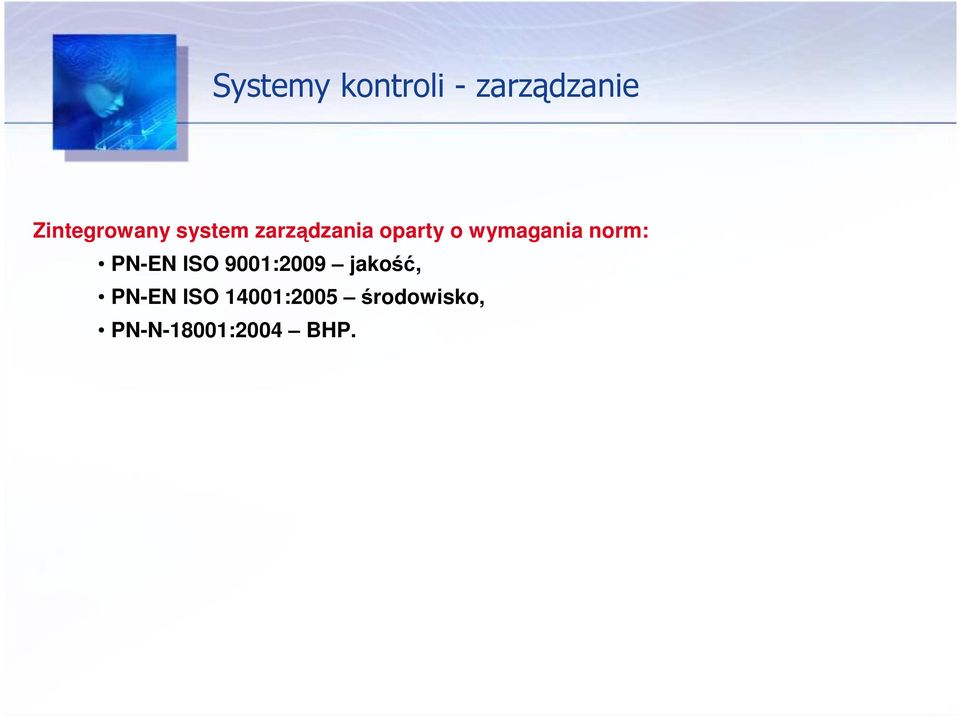 Systemy kontroli - zarządzanie

Zintegrowany system zarządzania oparty o wymagania norm:

• PN-EN ISO 9001:2009 – jakość,
• PN-EN ISO 14001:2005 – środowisko,
• PN-N-18001:2004 – BHP.